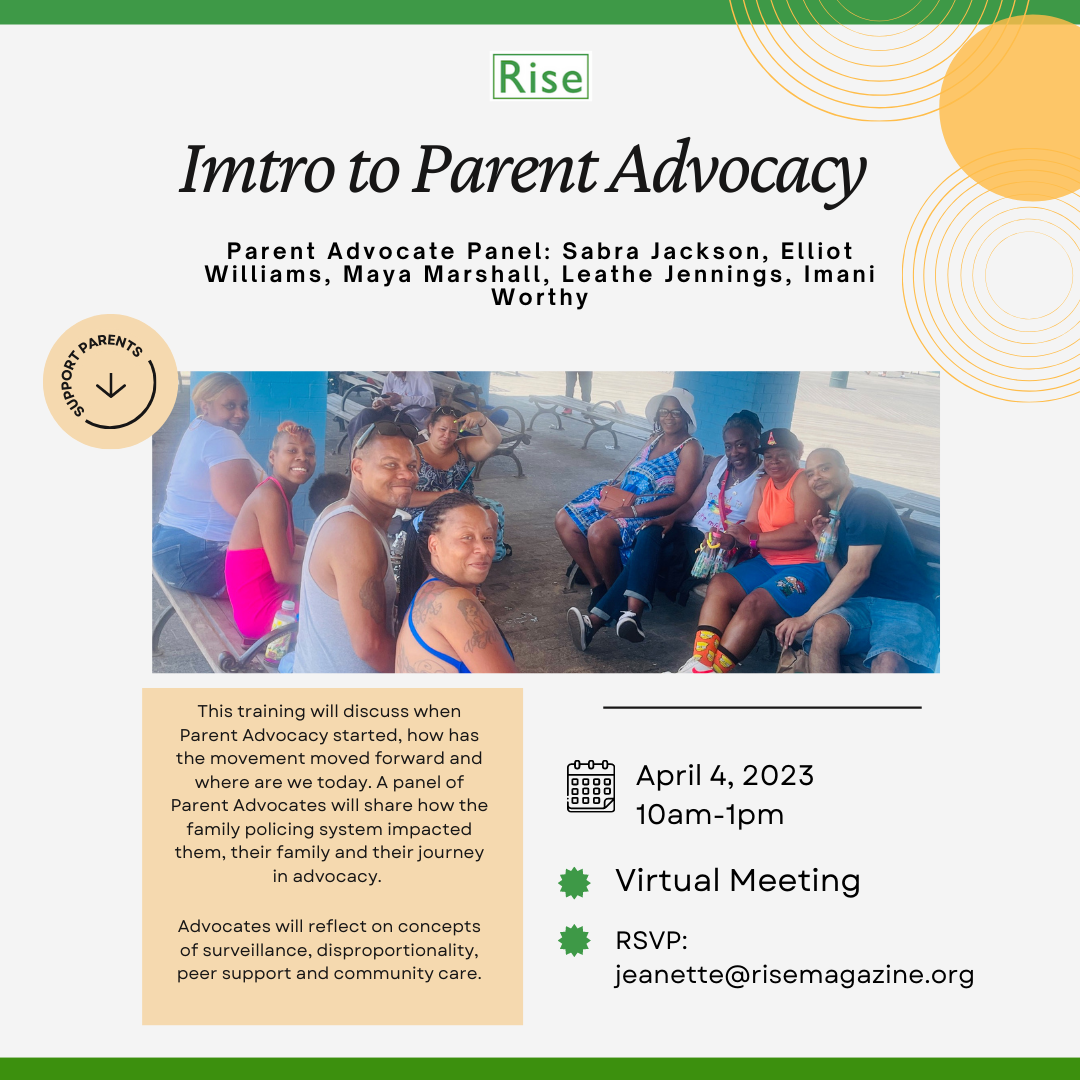 Rise

Imtro to Parent Advocacy

Parent Advocate Panel: Sabra Jackson, Elliot Williams, Maya Marshall, Leathe Jennings, Imani Worthy

SUPPORT PARENTS

This training will discuss when Parent Advocacy started, how has the movement moved forward and where are we today. A panel of Parent Advocates will share how the family policing system impacted them, their family and their journey in advocacy.

Advocates will reflect on concepts of surveillance, disproportionality, peer support and community care.

April 4, 2023
10am-1pm

Virtual Meeting

RSVP:
jeanette@risemagazine.org